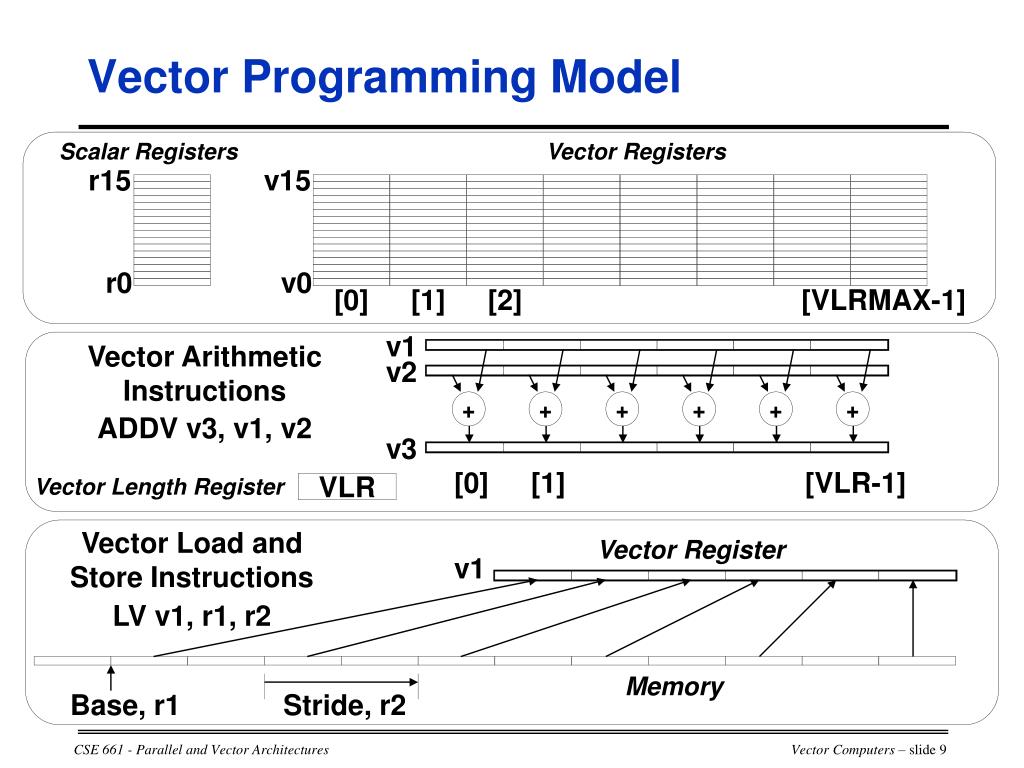 Vector Programming Model

Scalar Registers

r15

r0

Vector Registers

v15

v0

[0] [1] [2] [VLRMAX-1]

Vector Arithmetic Instructions

ADDV v3, v1, v2

v1

v2

+ + + + + +

v3

[0] [1] [VLR-1]

Vector Length Register VLR

Vector Load and Store Instructions

LV v1, r1, r2

Vector Register

v1

Memory

Base, r1 Stride, r2

CSE 661 - Parallel and Vector Architectures

Vector Computers – slide 9